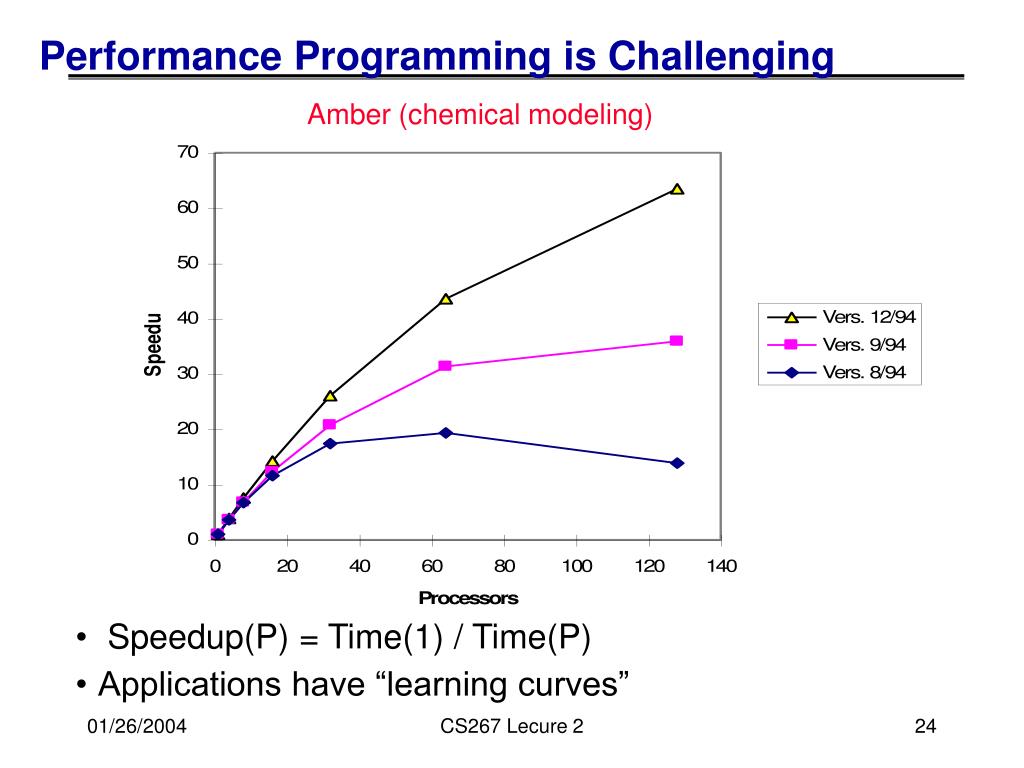 Performance Programming is Challenging

Amber (chemical modeling)

70
60
50
40
30
20
10
0

Speedu

0 20 40 60 80 100 120 140

Processors

Vers. 12/94
Vers. 9/94
Vers. 8/94

• Speedup(P) = Time(1) / Time(P)
• Applications have “learning curves”

01/26/2004 CS267 Lecure 2 24